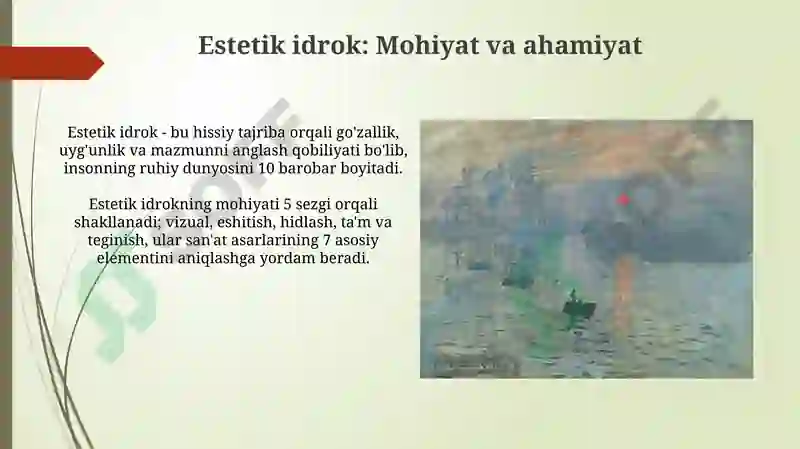 Estetik idrok: Mohiyat va ahamiyat

Estetik idrok - bu hissiy tajriba orqali go'zallik, uyg'unlik va mazmunni anglash qobiliyati bo'lib, insonning ruhiy dunyosini 10 barobar boyitadi.

Estetik idrokning mohiyati 5 sezgi orqali shakllanadi; vizual, eshitish, hidlash, ta'm va teginish, ular san'at asarlarining 7 asosiy elementini aniqlashga yordam beradi.